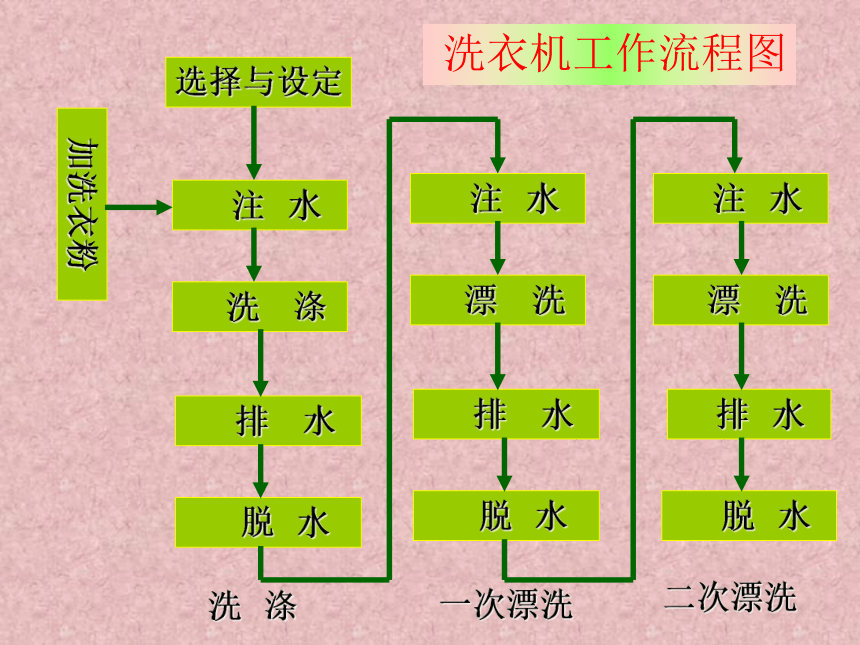 洗衣机工作流程图

选择与设定

加洗衣粉

注 水

洗 涤

排 水

脱 水

洗 涤

注 水

漂 洗

排 水

脱 水

一次漂洗

注 水

漂 洗

排 水

脱 水

二次漂洗